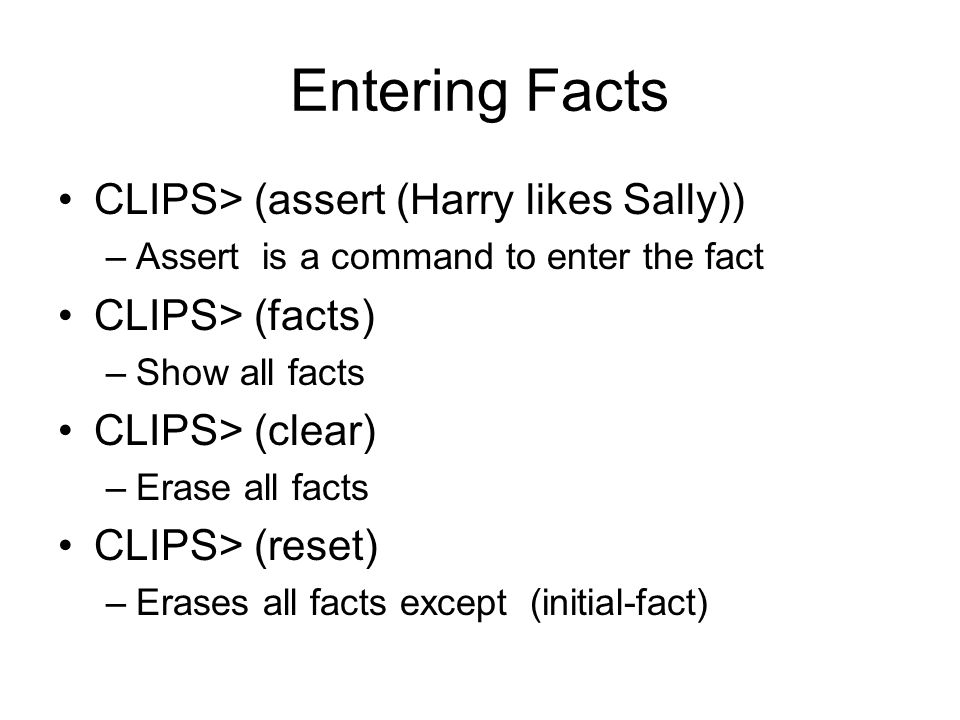 Entering Facts

• CLIPS> (assert (Harry likes Sally))
– Assert is a command to enter the fact
• CLIPS> (facts)
– Show all facts
• CLIPS> (clear)
– Erase all facts
• CLIPS> (reset)
– Erases all facts except (initial-fact)